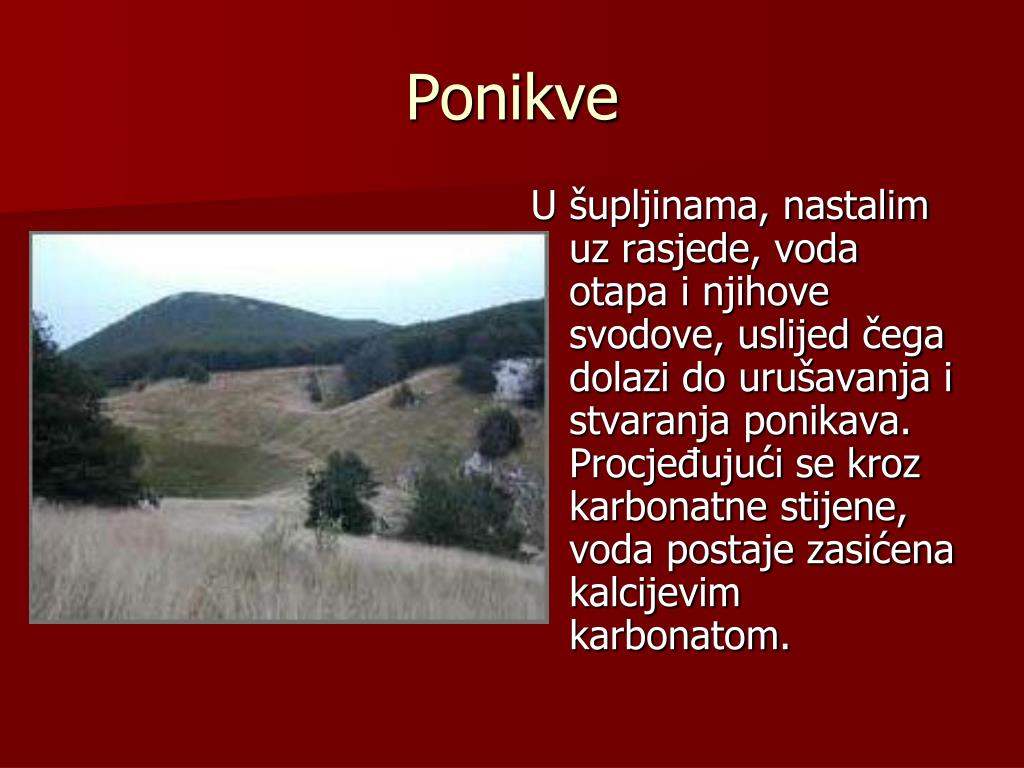 Ponikve

U šupljinama, nastalim uz rasjede, voda otapa i njihove svodove, uslijed čega dolazi do urušavanja i stvaranja ponikava. Procjeđujući se kroz karbonatne stijene, voda postaje zasićena kalcijevim karbonatom.